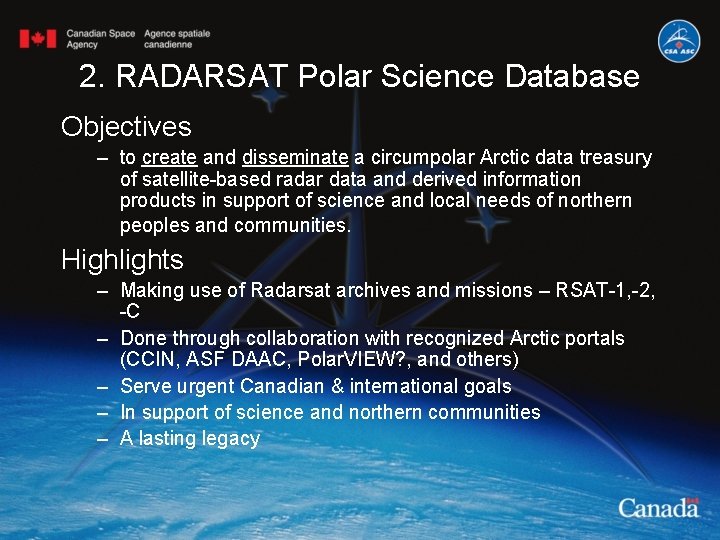 Canadian Space Agency Agence spatiale canadienne

CSA ASC

2. RADARSAT Polar Science Database

Objectives

– to create and disseminate a circumpolar Arctic data treasury of satellite-based radar data and derived information products in support of science and local needs of northern peoples and communities.

Highlights

– Making use of Radarsat archives and missions – RSAT-1,-2, -C

– Done through collaboration with recognized Arctic portals (CCIN, ASF DAAC, PolarVIEW?, and others)

– Serve urgent Canadian & international goals

– In support of science and northern communities

– A lasting legacy

Canada